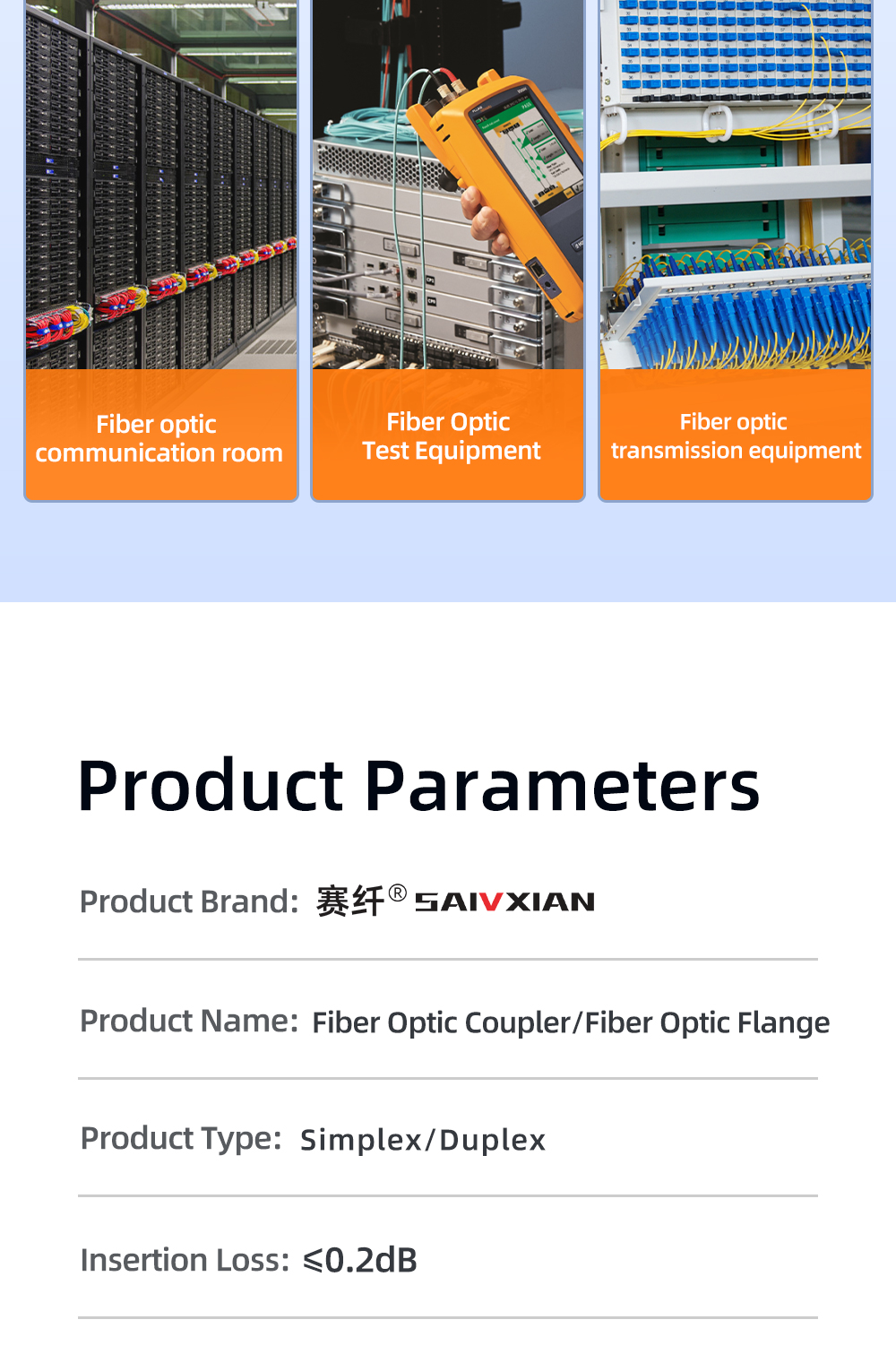 Fiber optic communication room

Fiber Optic Test Equipment

Fiber optic transmission equipment

Product Parameters

Product Brand: 赛纤® SAIVXIAN

Product Name: Fiber Optic Coupler/Fiber Optic Flange

Product Type: Simplex/Duplex

Insertion Loss: ≤0.2dB